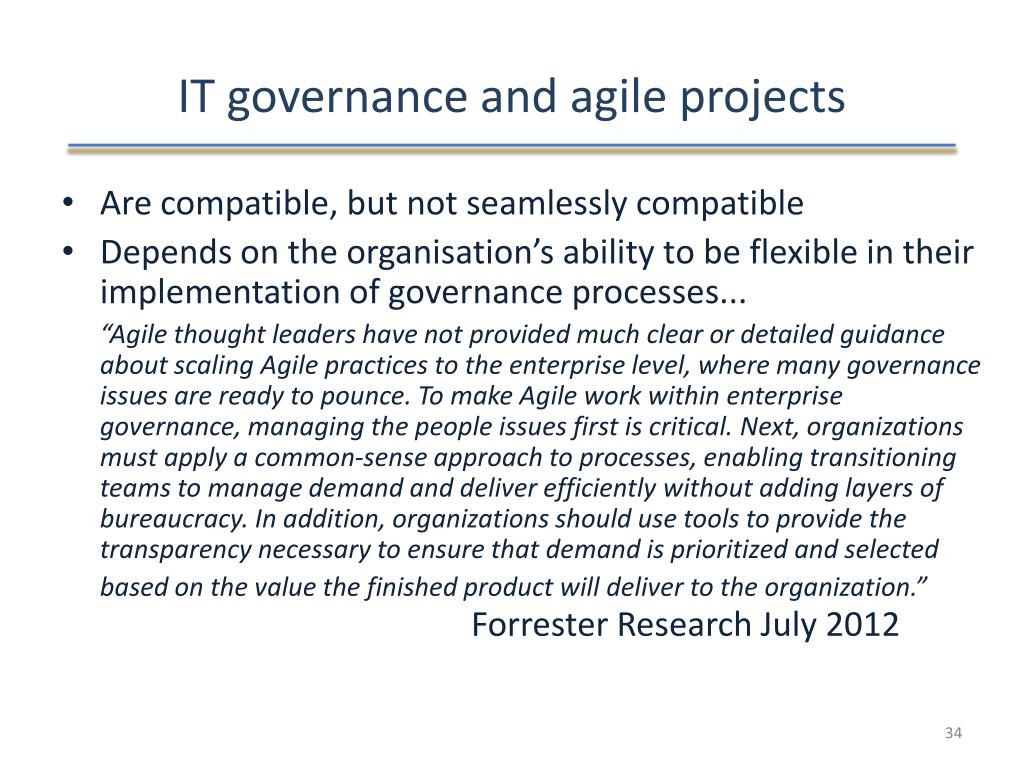 IT governance and agile projects

• Are compatible, but not seamlessly compatible
• Depends on the organisation's ability to be flexible in their implementation of governance processes...

"Agile thought leaders have not provided much clear or detailed guidance about scaling Agile practices to the enterprise level, where many governance issues are ready to pounce. To make Agile work within enterprise governance, managing the people issues first is critical. Next, organizations must apply a common-sense approach to processes, enabling transitioning teams to manage demand and deliver efficiently without adding layers of bureaucracy. In addition, organizations should use tools to provide the transparency necessary to ensure that demand is prioritized and selected based on the value the finished product will deliver to the organization."

Forrester Research July 2012

34